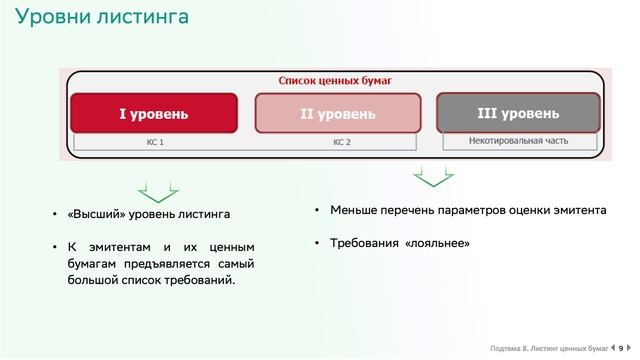 Уровни листинга

Список ценных бумаг

I уровень

II уровень

III уровень

КС 1

КС 2

Некотировальная часть

• «Высший» уровень листинга

• К эмитентам и их ценным бумагам предъявляется самый большой список требований.

• Меньше перечень параметров оценки эмитента

• Требования «лояльнее»

Подтема 8. Листинг ценных бумаг 9